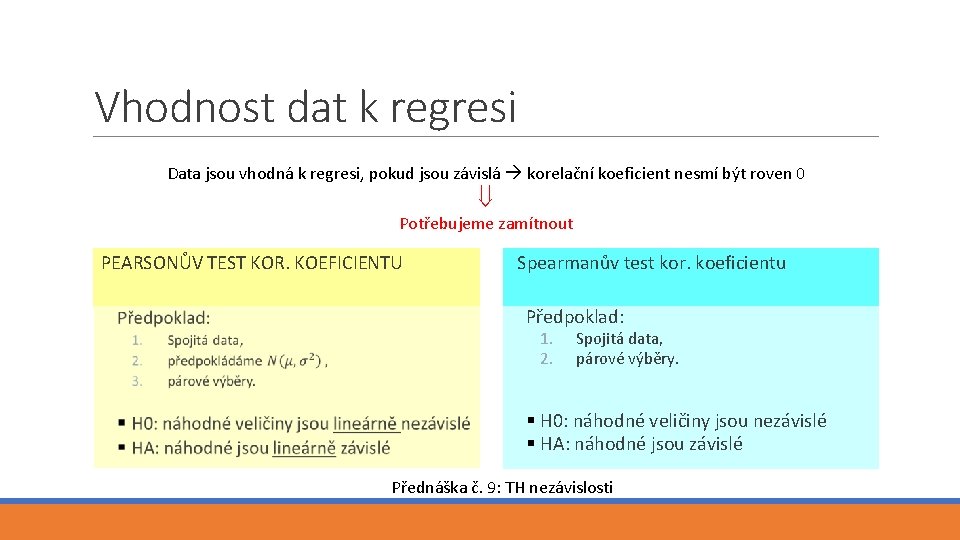 Vhodnost dat k regresi

Data jsou vhodná k regresi, pokud jsou závislá → korelační koeficient nesmí být roven 0

⇓

Potřebujeme zamítnout

PEARSONŮV TEST KOR. KOEFICIENTU

Předpoklad:
1. Spojitá data,
2. předpokládáme $N(\mu, \sigma^2)$ ,
3. párové výběry.

▪ H0: náhodné veličiny jsou lineárně nezávislé
▪ HA: náhodné jsou lineárně závislé

Spearmanův test kor. koeficientu

Předpoklad:
1. Spojitá data,
2. párové výběry.

▪ H0: náhodné veličiny jsou nezávislé
▪ HA: náhodné jsou závislé

Přednáška č. 9: TH nezávislosti